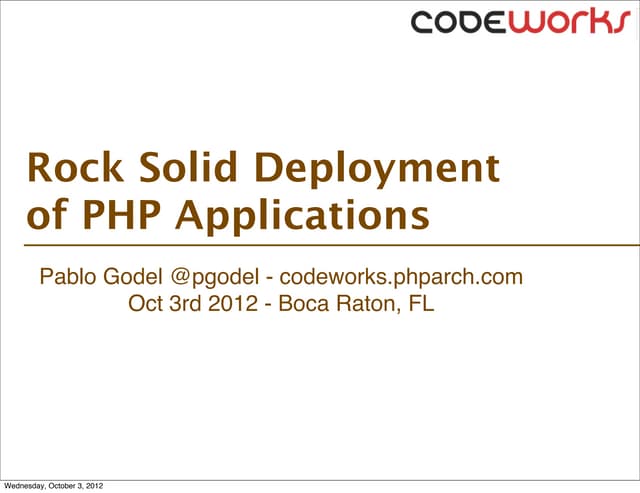 codeworks

Rock Solid Deployment of PHP Applications

Pablo Godel @pgodel - codeworks.phparch.com
Oct 3rd 2012 - Boca Raton, FL

Wednesday, October 3, 2012